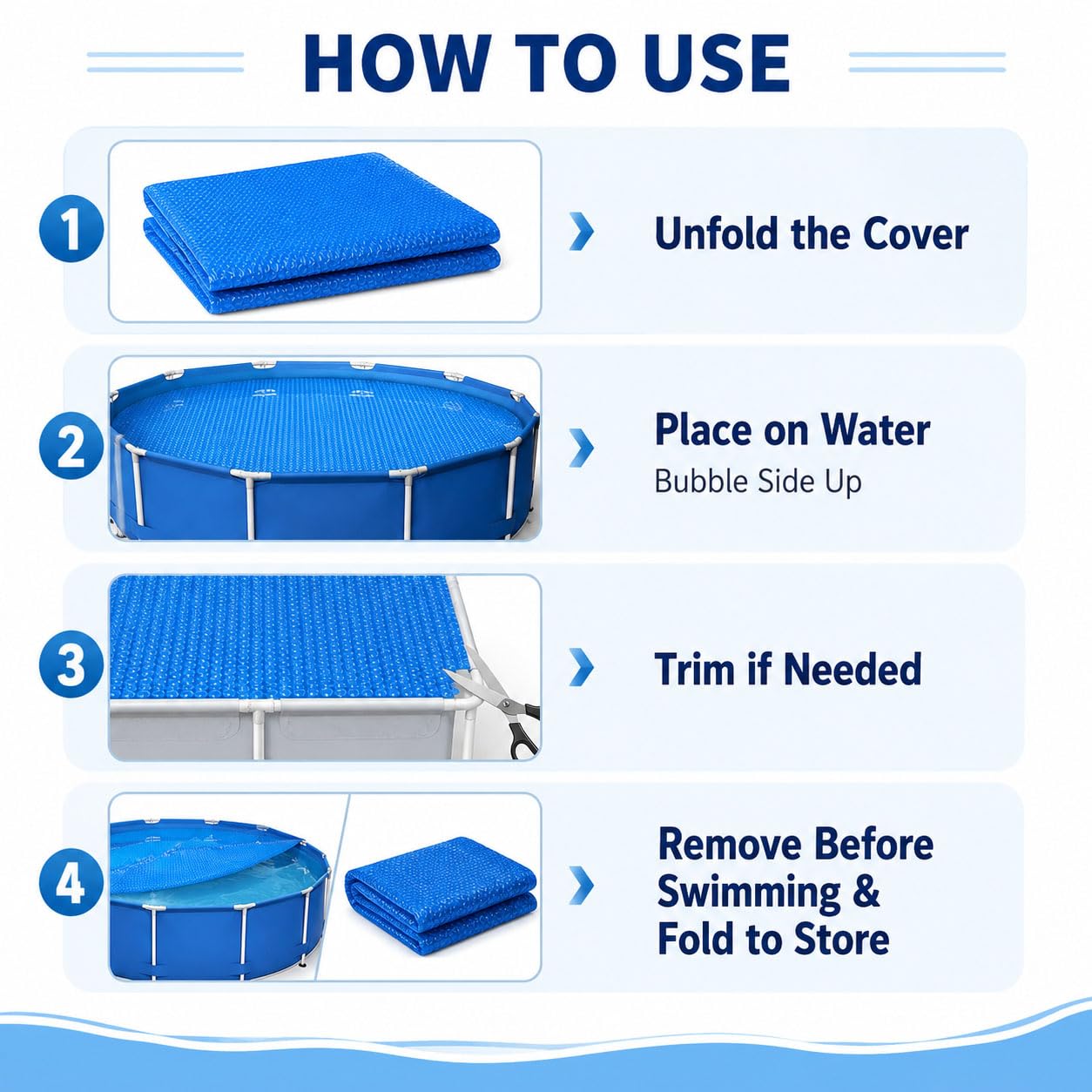 HOW TO USE

1 Unfold the Cover

2 Place on Water
Bubble Side Up

3 Trim if Needed

4 Remove Before Swimming & Fold to Store